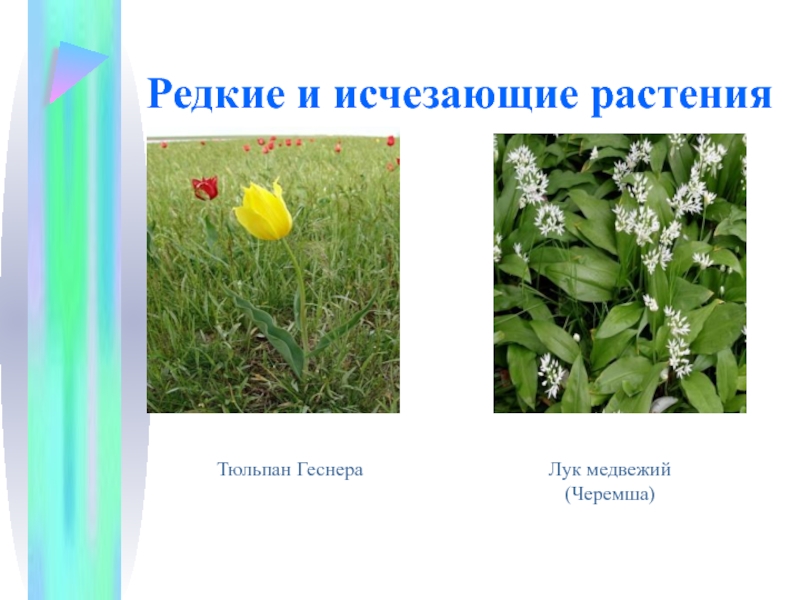 Редкие и исчезающие растения

Тюльпан Геснера

Лук медвежий (Черемша)